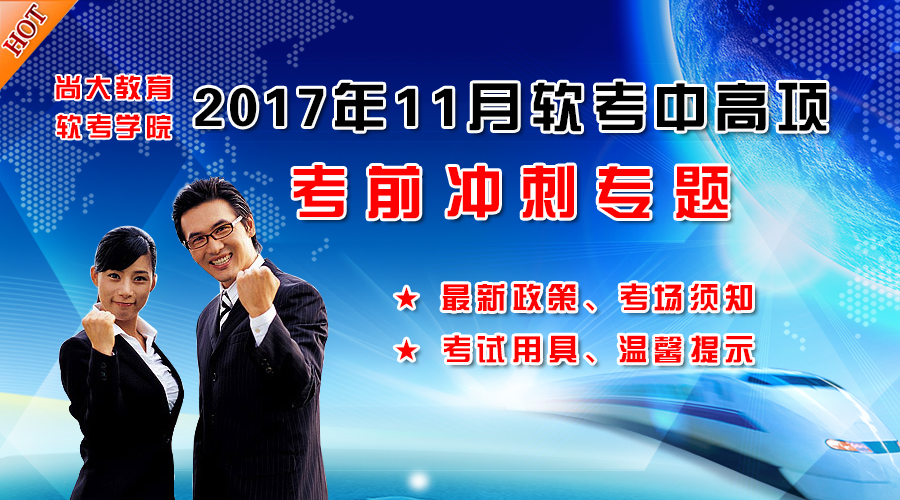 HOT

尚大教育
软考学院

2017年11月软考中高项
考前冲刺专题

★ 最新政策、考场须知
★ 考试用具、温馨提示